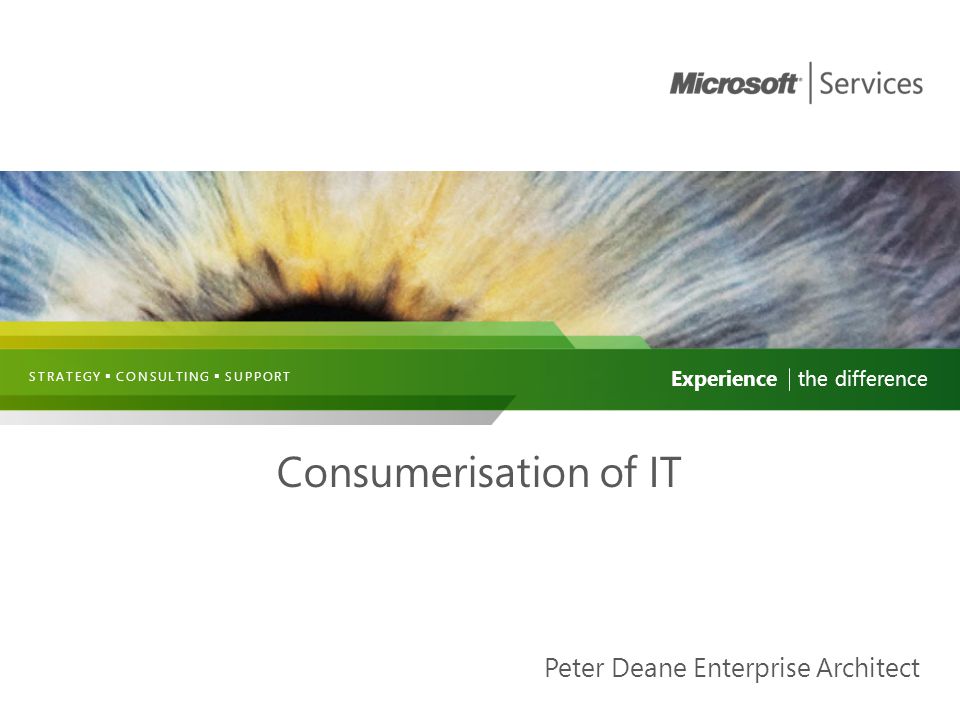 Microsoft | Services

STRATEGY ▪ CONSULTING ▪ SUPPORT

Experience | the difference

Consumerisation of IT

Peter Deane Enterprise Architect